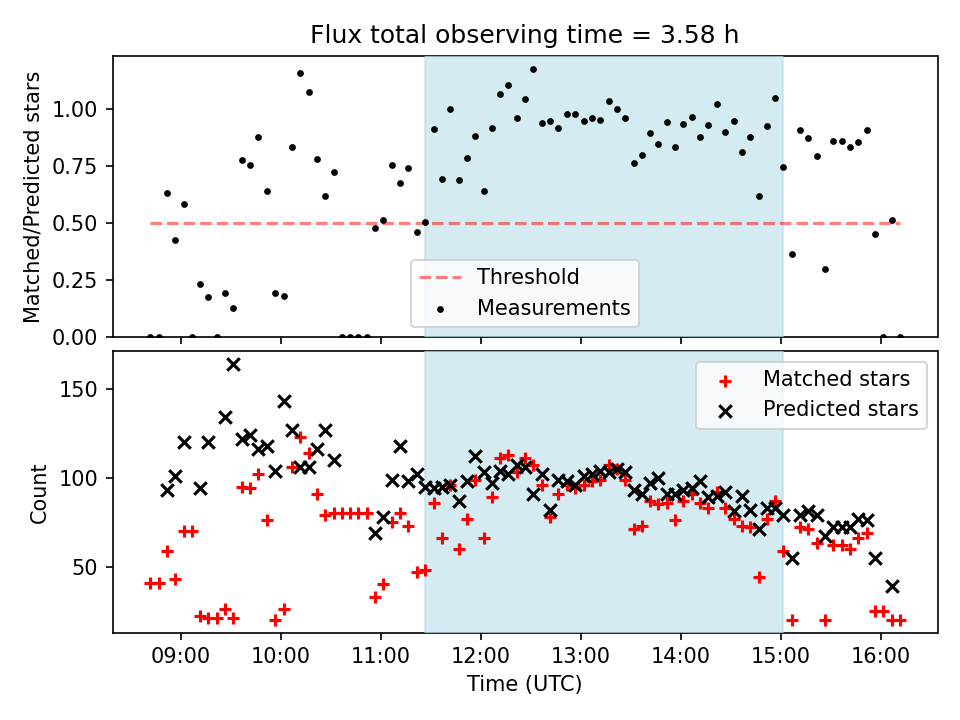 Flux total observing time = 3.58 h

Matched/Predicted stars

1.00
0.75
0.50
0.25
0.00

Threshold
Measurements

Count

150
100
50

Matched stars
Predicted stars

09:00
10:00
11:00
12:00
13:00
14:00
15:00
16:00

Time (UTC)